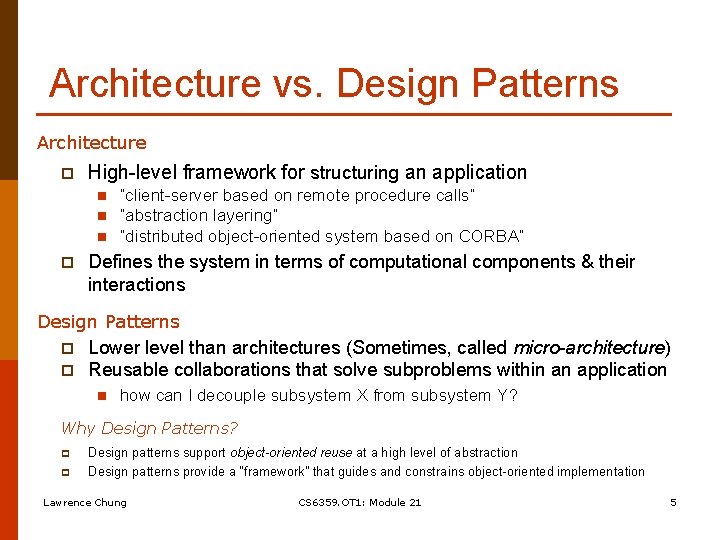 Architecture vs. Design Patterns

Architecture

High-level framework for structuring an application

"client-server based on remote procedure calls"

"abstraction layering"

"distributed object-oriented system based on CORBA"

Defines the system in terms of computational components & their interactions

Design Patterns

Lower level than architectures (Sometimes, called micro-architecture)

Reusable collaborations that solve subproblems within an application

how can I decouple subsystem X from subsystem Y?

Why Design Patterns?

Design patterns support object-oriented reuse at a high level of abstraction

Design patterns provide a "framework" that guides and constrains object-oriented implementation

Lawrence Chung CS6359.OT1: Module 21 5